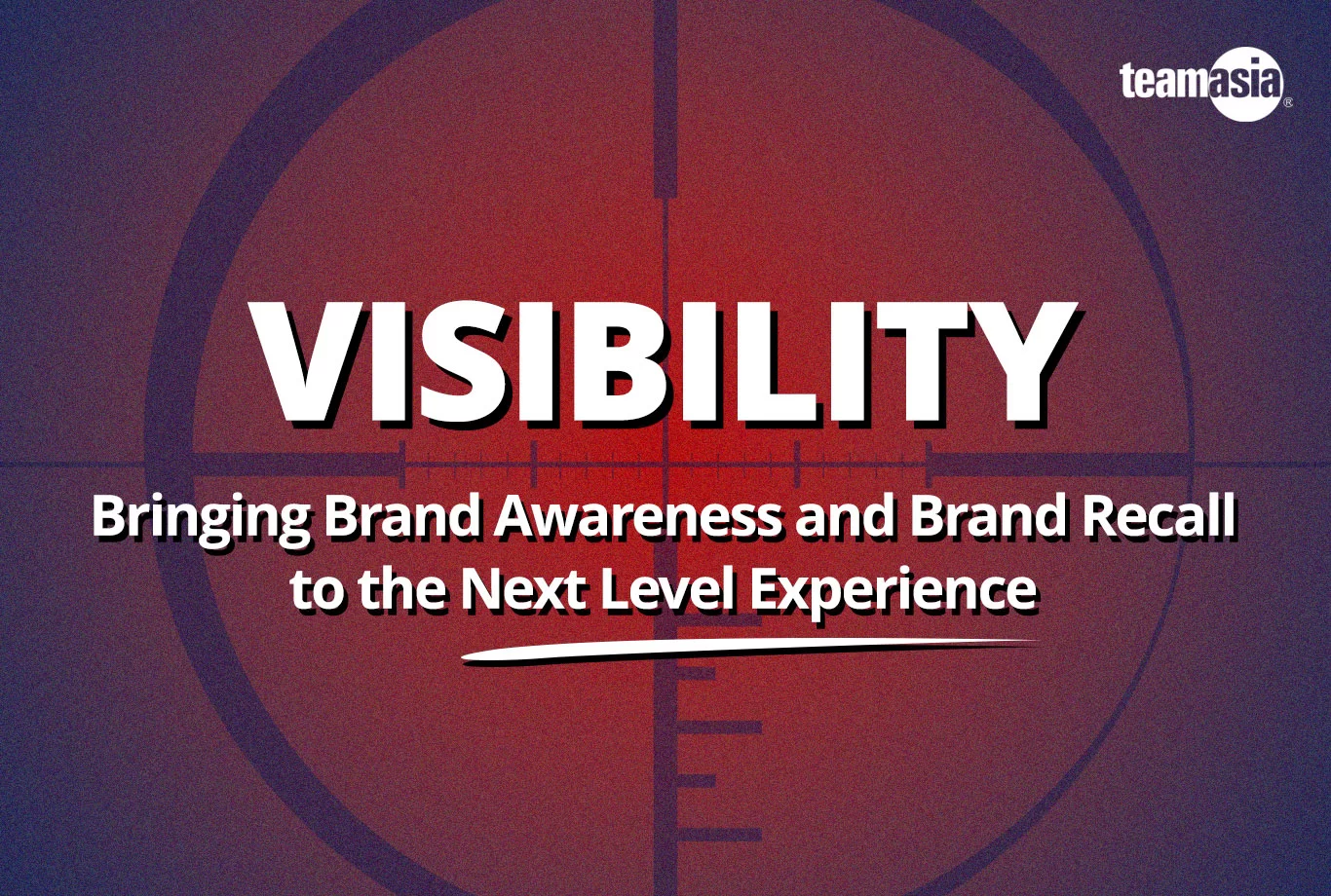 teamasia®

VISIBILITY

Bringing Brand Awareness and Brand Recall to the Next Level Experience